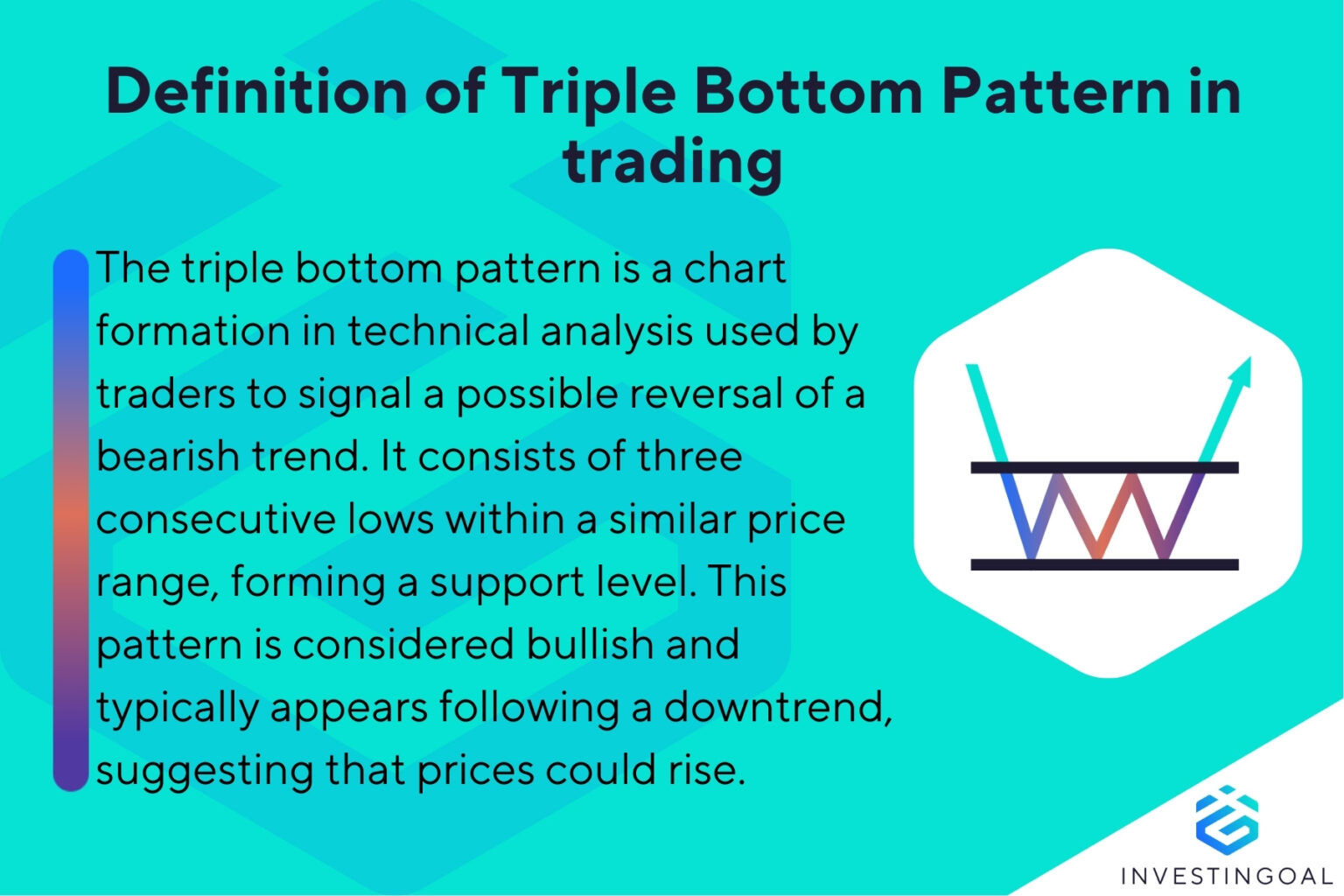 Definition of Triple Bottom Pattern in trading

The triple bottom pattern is a chart formation in technical analysis used by traders to signal a possible reversal of a bearish trend. It consists of three consecutive lows within a similar price range, forming a support level. This pattern is considered bullish and typically appears following a downtrend, suggesting that prices could rise.

INVESTINGOAL